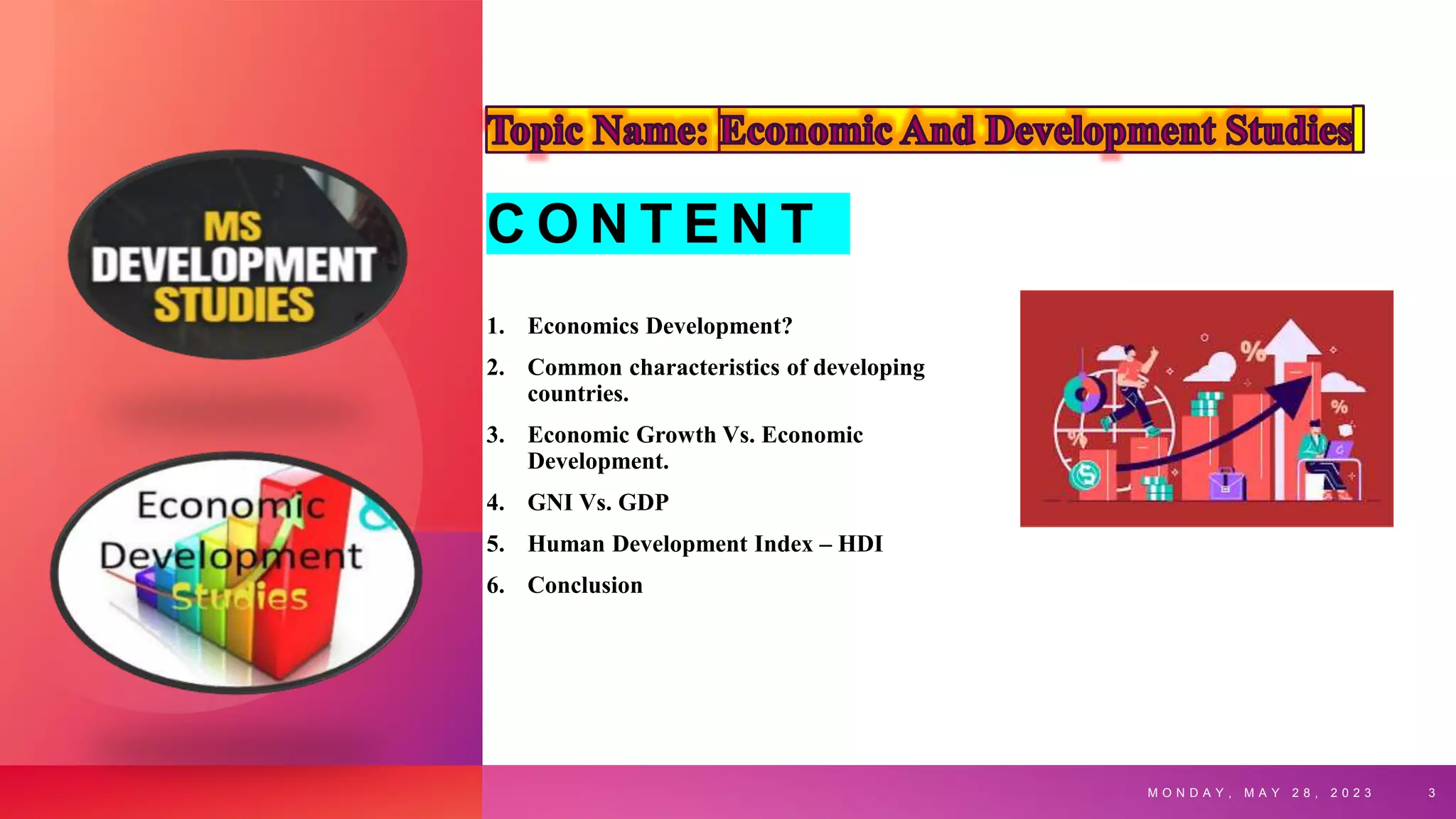 MS DEVELOPMENT STUDIES

Economic & Development Studies

Topic Name: Economic And Development Studies

CONTENT

1. Economics Development?
2. Common characteristics of developing countries.
3. Economic Growth Vs. Economic Development.
4. GNI Vs. GDP
5. Human Development Index – HDI
6. Conclusion

%

%

MONDAY, MAY 28, 2023

3